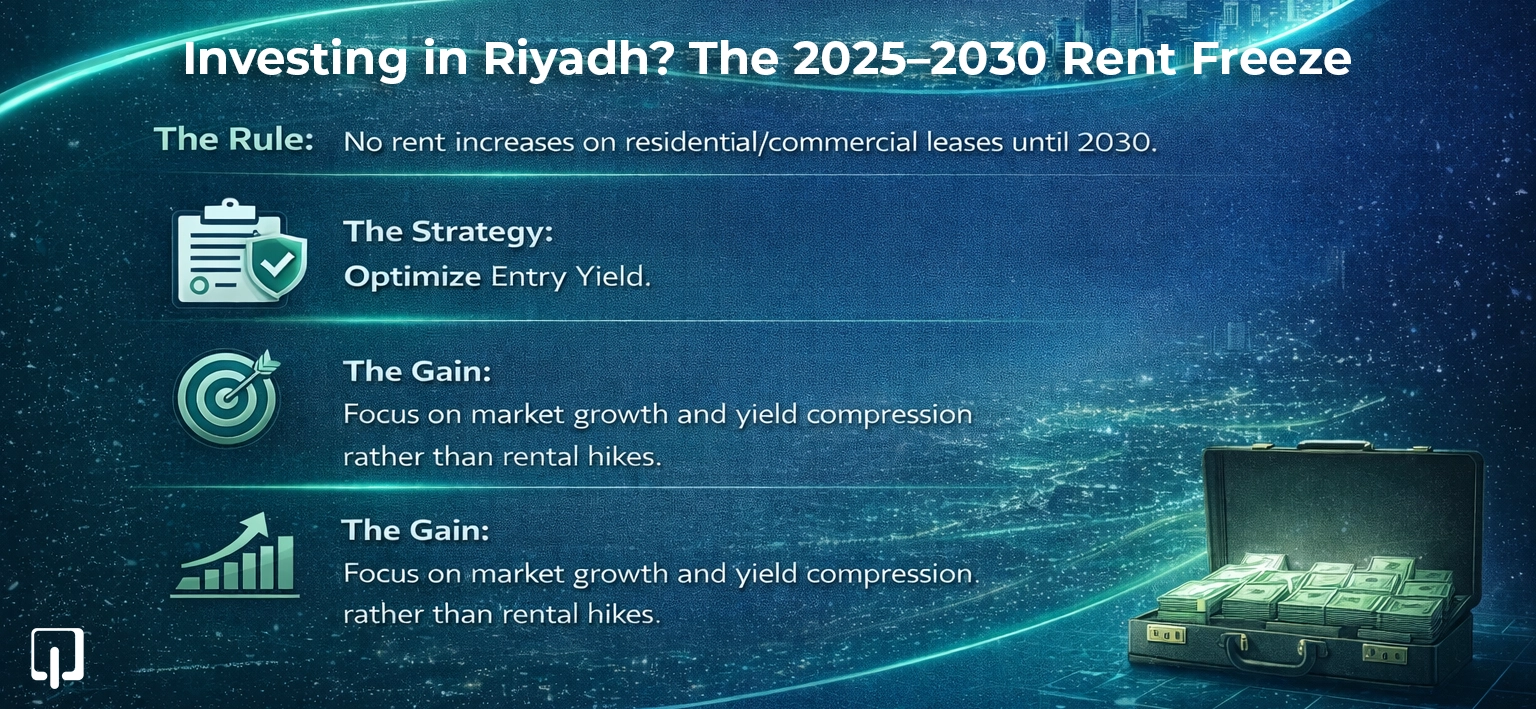 Investing in Riyadh? The 2025–2030 Rent Freeze

The Rule: No rent increases on residential/commercial leases until 2030.

The Strategy:
Optimize Entry Yield.

The Gain:
Focus on market growth and yield compression rather than rental hikes.

The Gain:
Focus on market growth and yield compression. rather than rental hikes.